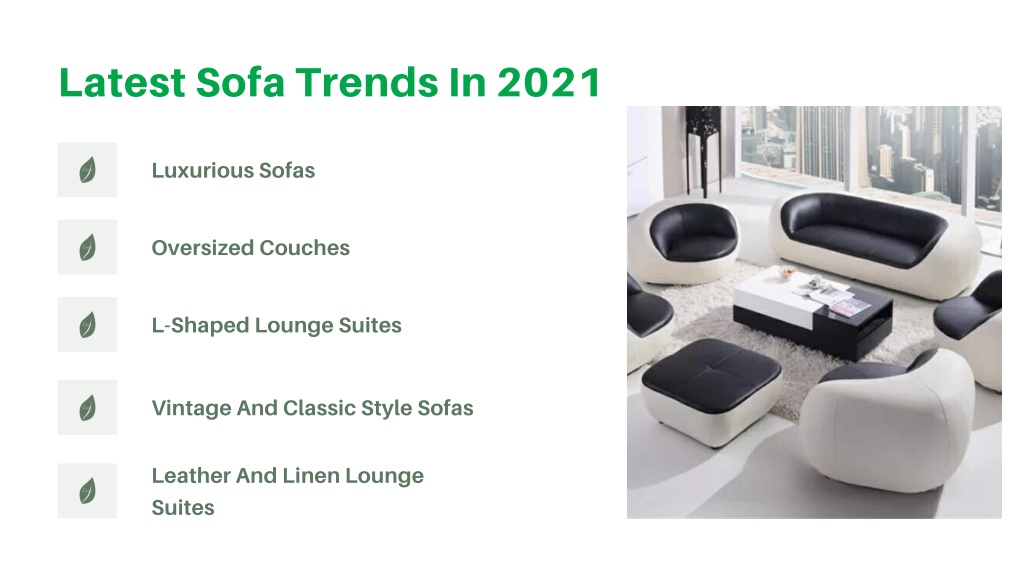 Latest Sofa Trends In 2021

Luxurious Sofas

Oversized Couches

L-Shaped Lounge Suites

Vintage And Classic Style Sofas

Leather And Linen Lounge Suites